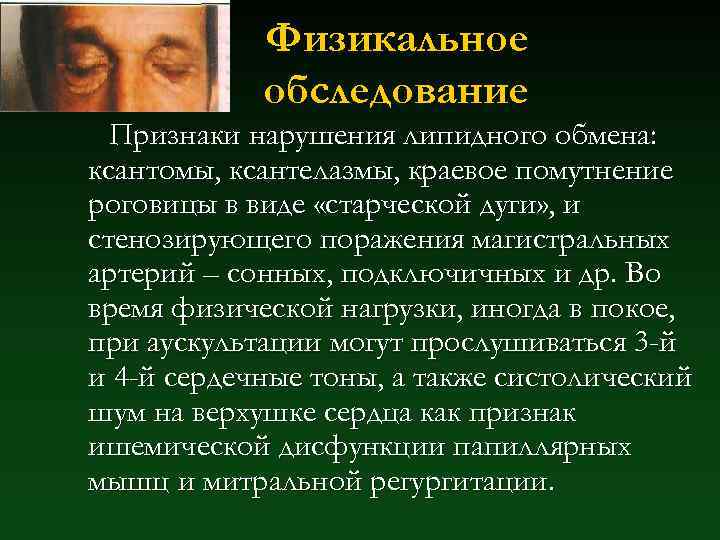 Физикальное обследование

Признаки нарушения липидного обмена: ксантомы, ксантелазмы, краевое помутнение роговицы в виде «старческой дуги», и стенозирующего поражения магистральных артерий – сонных, подключичных и др. Во время физической нагрузки, иногда в покое, при аускультации могут прослушиваться 3-й и 4-й сердечные тоны, а также систолический шум на верхушке сердца как признак ишемической дисфункции папиллярных мышц и митральной регургитации.